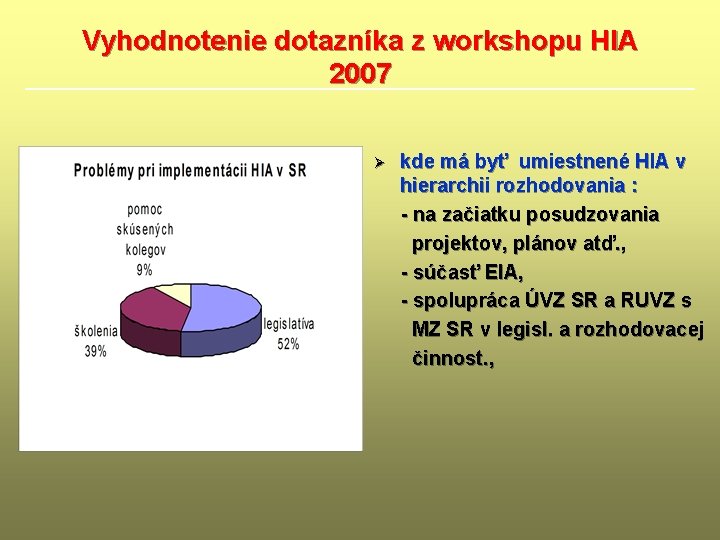 Vyhodnotenie dotazníka z workshopu HIA 2007

Problémy pri implementácii HIA v SR

pomoc skúsených kolegov 9%

školenia 39%

legislatíva 52%

➢ kde má byť umiestnené HIA v hierarchii rozhodovania :

- na začiatku posudzovania projektov, plánov atď.,

- súčasť EIA,

- spolupráca ÚVZ SR a RUVZ s MZ SR v legisl. a rozhodovacej činnost.,